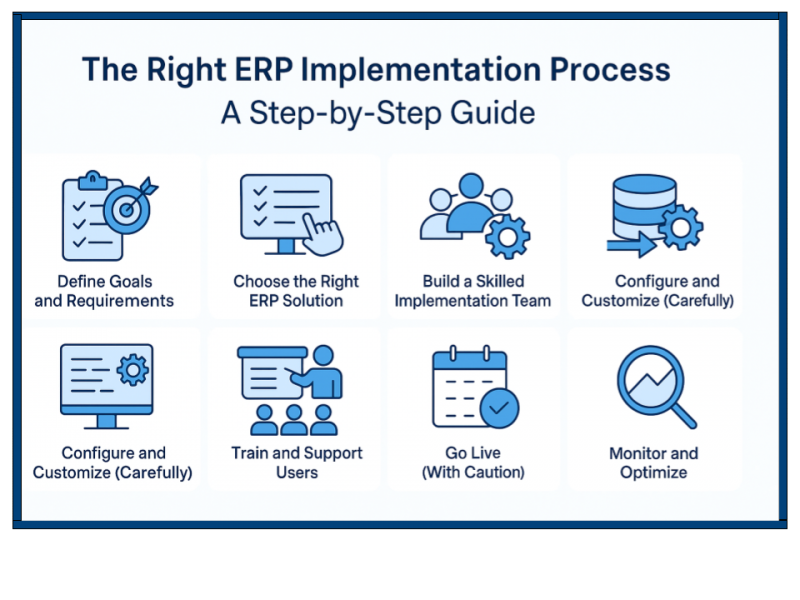 The Right ERP Implementation Process
A Step-by-Step Guide

Define Goals and Requirements

Choose the Right ERP Solution

Build a Skilled Implementation Team

Configure and Customize (Carefully)

Configure and Customize (Carefully)

Train and Support Users

Go Live (With Caution)

Monitor and Optimize